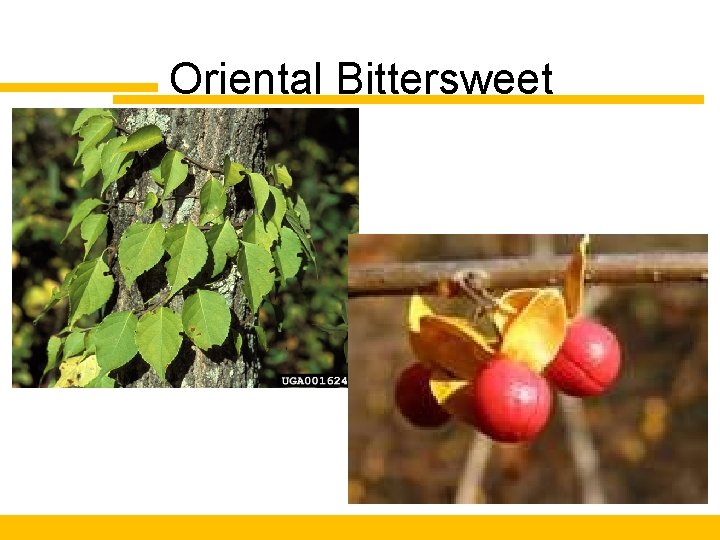 Oriental Bittersweet

UGA001624